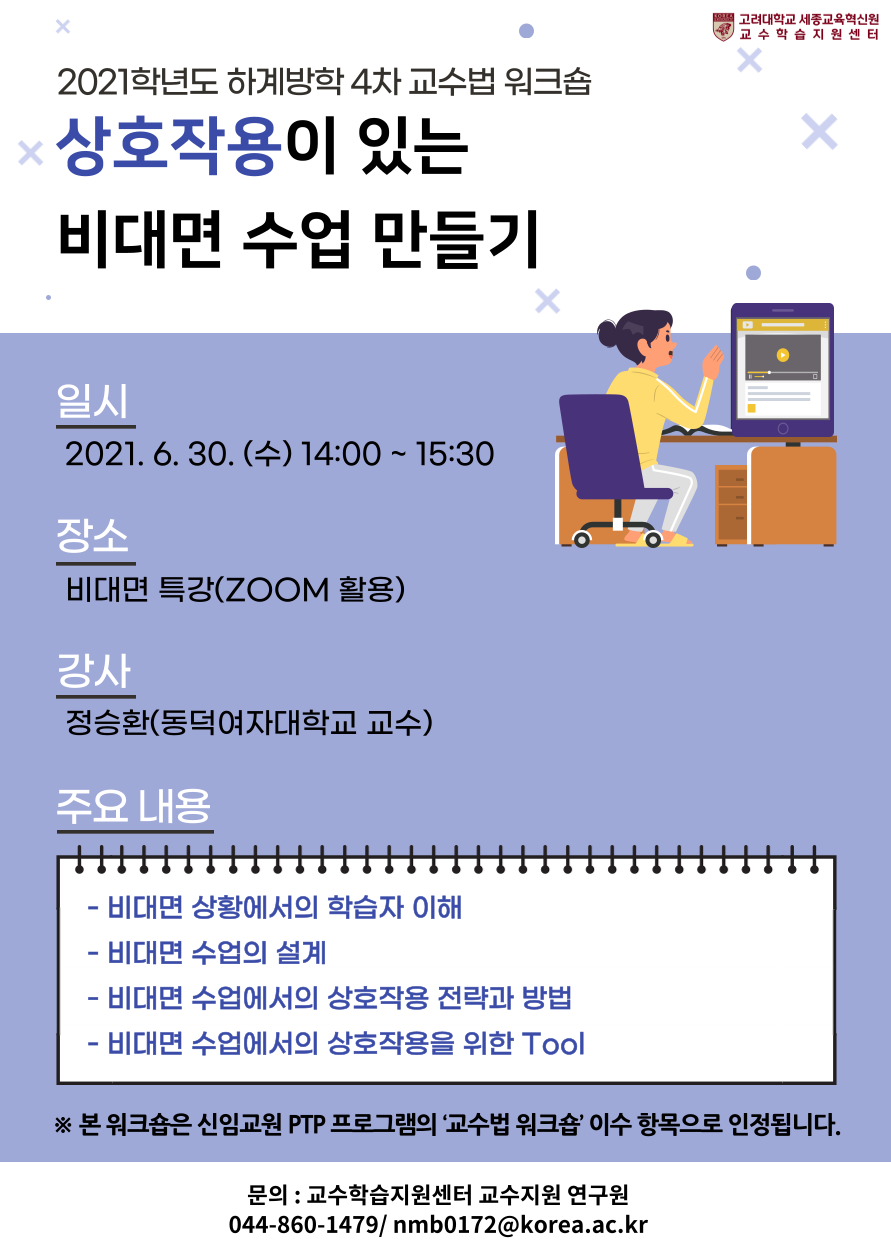 고려대학교 세종교육혁신원
교수학습지원센터

2021학년도 하계방학 4차 교수법 워크숍

상호작용이 있는
비대면 수업 만들기

일시
2021. 6. 30. (수) 14:00 ~ 15:30

장소
비대면 특강(ZOOM 활용)

강사
정승환(동덕여자대학교 교수)

주요 내용

- 비대면 상황에서의 학습자 이해
- 비대면 수업의 설계
- 비대면 수업에서의 상호작용 전략과 방법
- 비대면 수업에서의 상호작용을 위한 Tool

※ 본 워크숍은 신임교원 PTP 프로그램의 '교수법 워크숍' 이수 항목으로 인정됩니다.

문의 : 교수학습지원센터 교수지원 연구원
044-860-1479/ nmb0172@korea.ac.kr